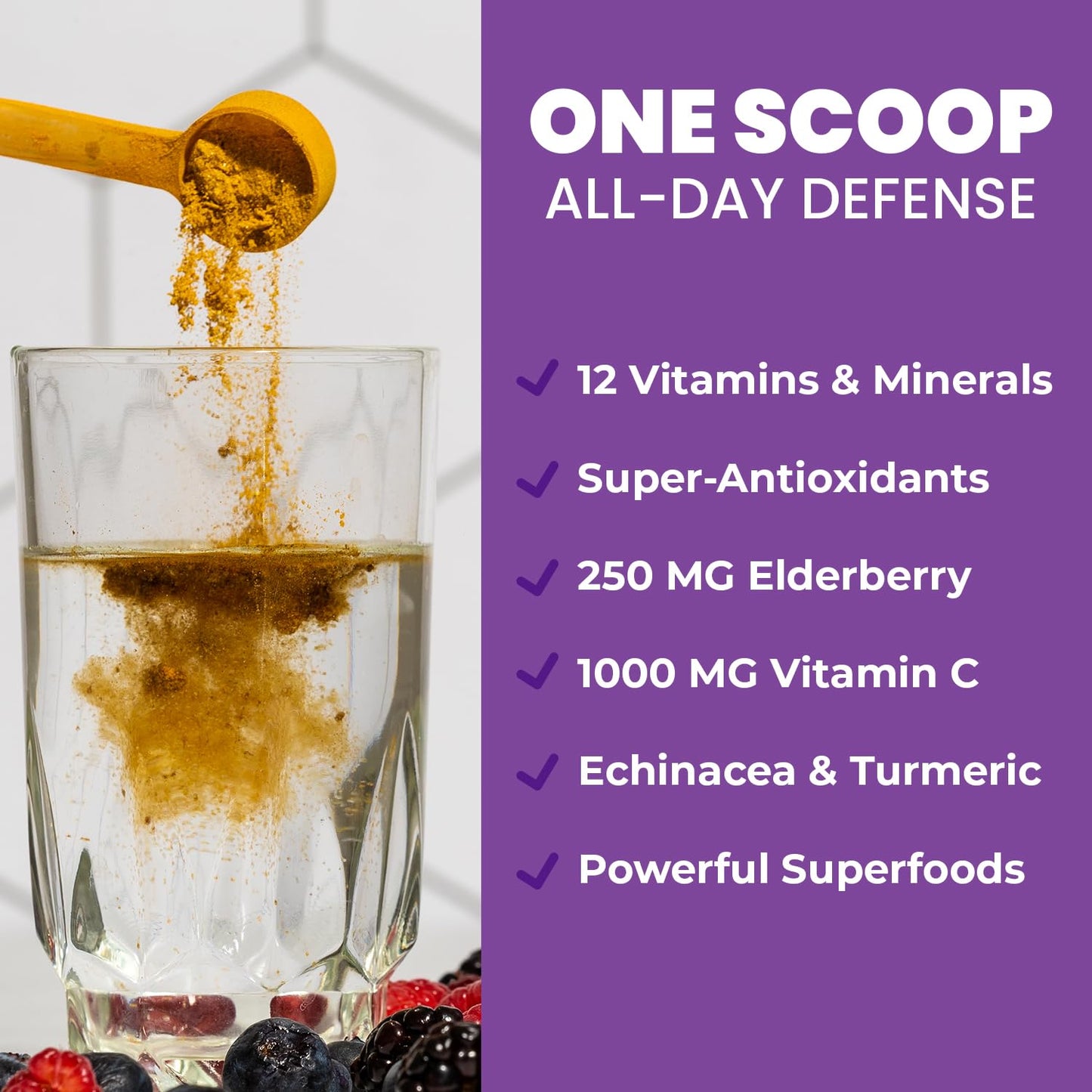 ONE SCOOP
ALL-DAY DEFENSE

✓ 12 Vitamins & Minerals

✓ Super-Antioxidants

✓ 250 MG Elderberry

✓ 1000 MG Vitamin C

✓ Echinacea & Turmeric

✓ Powerful Superfoods